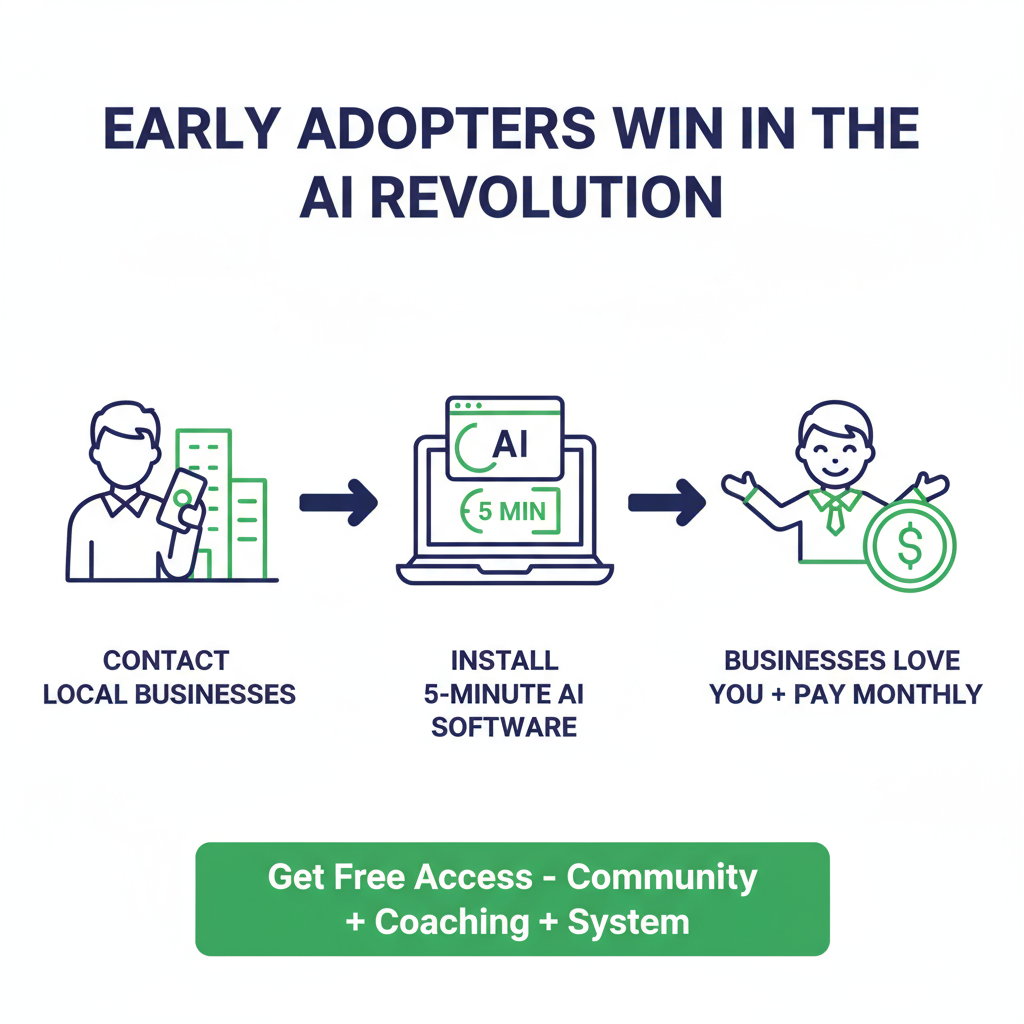 EARLY ADOPTERS WIN IN THE AI REVOLUTION

AI

5 MIN

$

CONTACT LOCAL BUSINESSES

INSTALL 5-MINUTE AI SOFTWARE

BUSINESSES LOVE YOU + PAY MONTHLY

Get Free Access - Community + Coaching + System